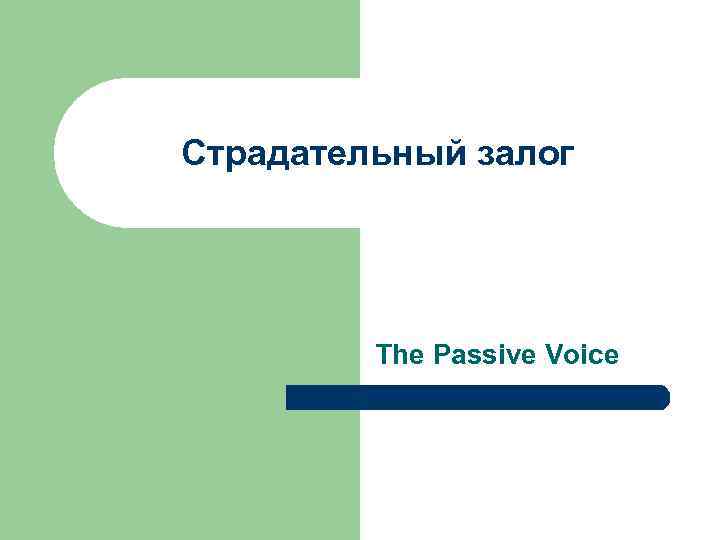 Страдательный залог

The Passive Voice